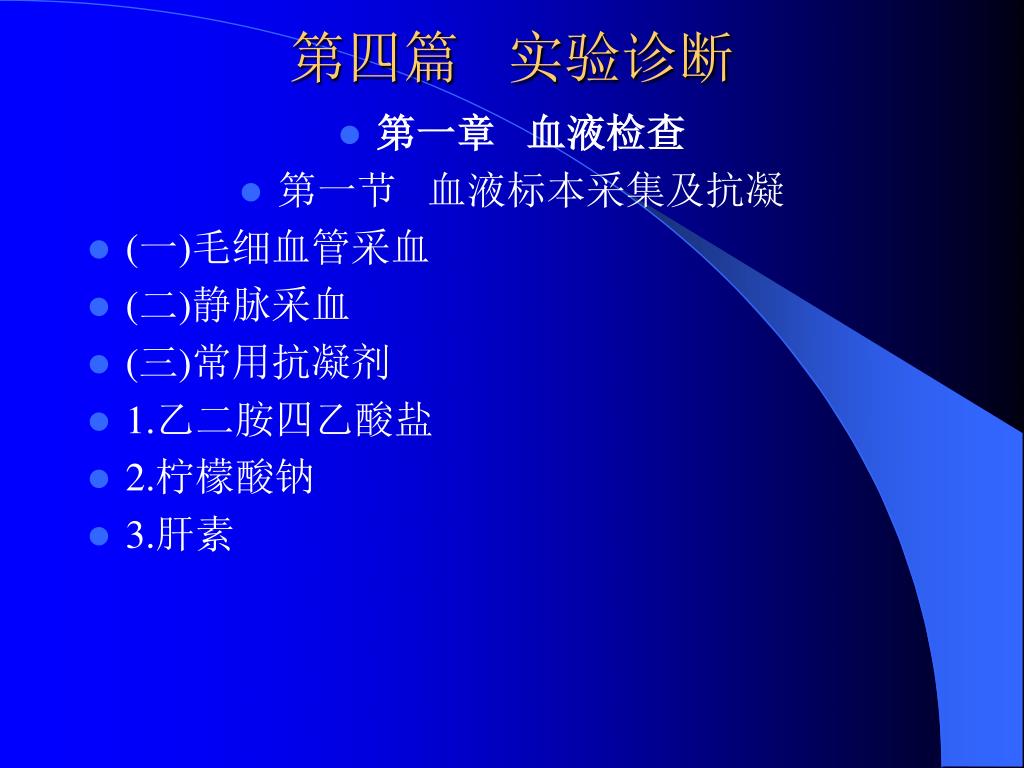 第四篇　实验诊断

第一章　血液检查

第一节　血液标本采集及抗凝

(一)毛细血管采血

(二)静脉采血

(三)常用抗凝剂

1.乙二胺四乙酸盐

2.柠檬酸钠

3.肝素